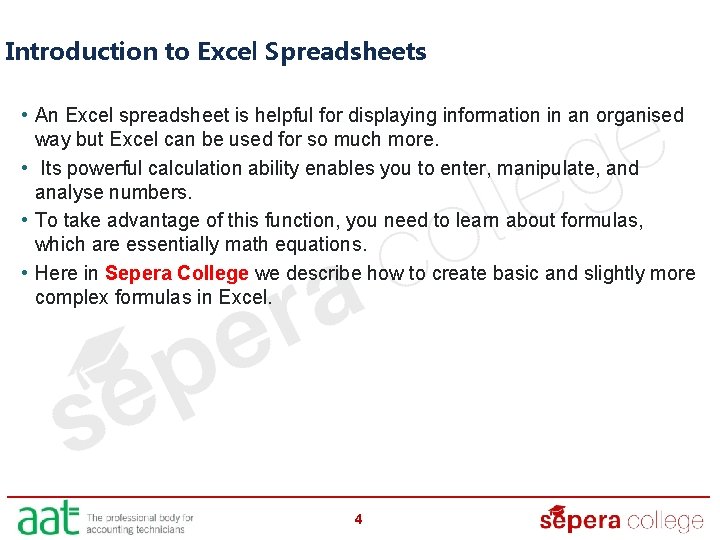 Introduction to Excel Spreadsheets

• An Excel spreadsheet is helpful for displaying information in an organised way but Excel can be used for so much more.

• Its powerful calculation ability enables you to enter, manipulate, and analyse numbers.

• To take advantage of this function, you need to learn about formulas, which are essentially math equations.

• Here in Sepera College we describe how to create basic and slightly more complex formulas in Excel.

sepera college

aat The professional body for accounting technicians

4

sepera college